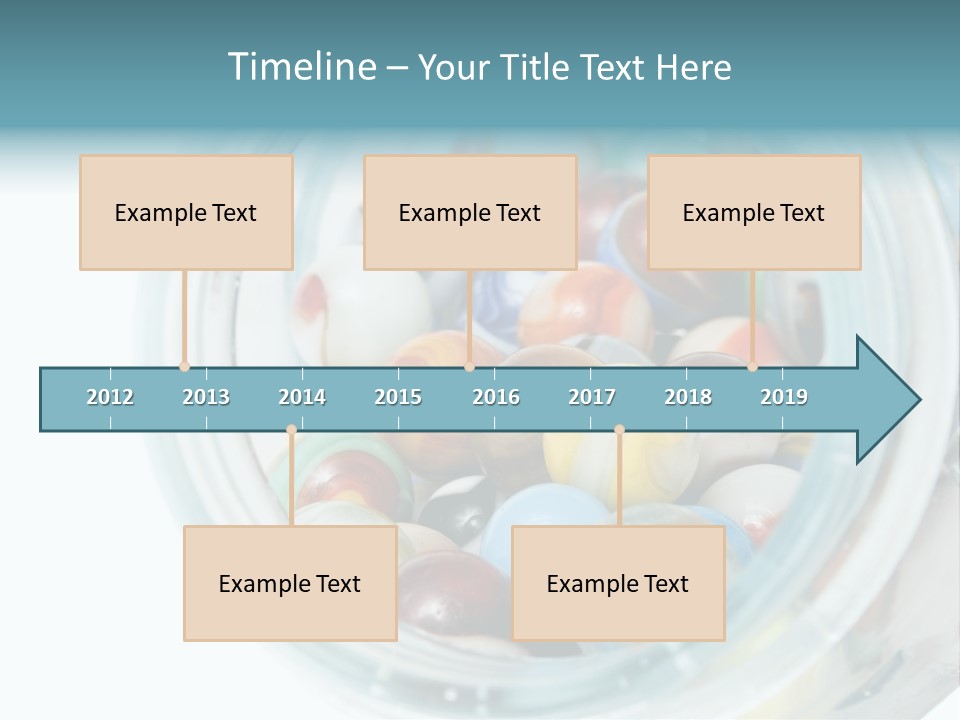 Timeline – Your Title Text Here

Example Text

Example Text

Example Text

2012 2013 2014 2015 2016 2017 2018 2019

Example Text

Example Text